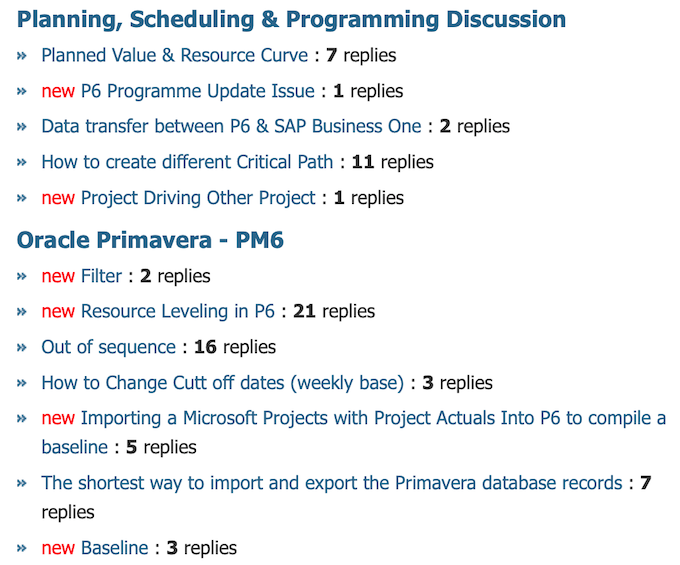 Planning, Scheduling & Programming Discussion

» Planned Value & Resource Curve : 7 replies

» new P6 Programme Update Issue : 1 replies

» Data transfer between P6 & SAP Business One : 2 replies

» How to create different Critical Path : 11 replies

» new Project Driving Other Project : 1 replies

Oracle Primavera - PM6

» new Filter : 2 replies

» new Resource Leveling in P6 : 21 replies

» Out of sequence : 16 replies

» How to Change Cutt off dates (weekly base) : 3 replies

» new Importing a Microsoft Projects with Project Actuals Into P6 to compile a baseline : 5 replies

» The shortest way to import and export the Primavera database records : 7 replies

» new Baseline : 3 replies